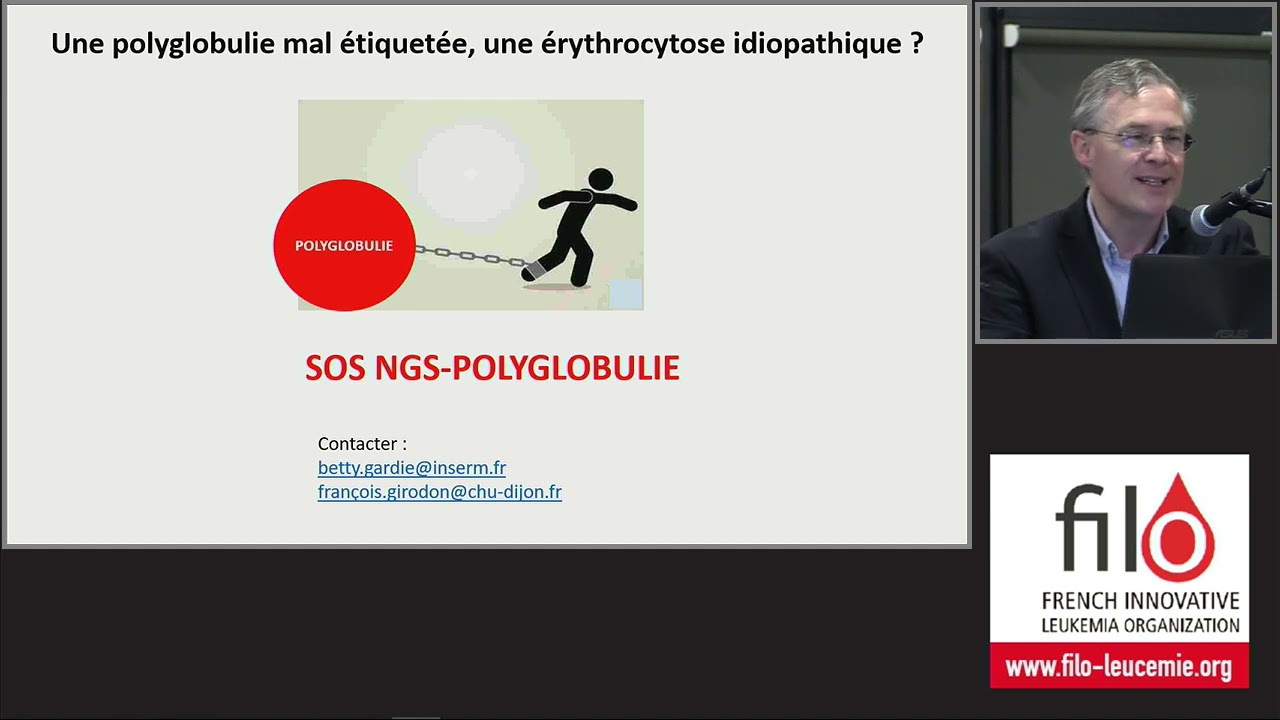 Une polyglobulie mal étiquetée, une érythrocytose idiopathique ?

POLYGLOBULIE

SOS NGS-POLYGLOBULIE

Contacter :
betty.gardie@inserm.fr
françois.girodon@chu-dijon.fr

filo
FRENCH INNOVATIVE
LEUKEMIA ORGANIZATION
www.filo-leucemie.org